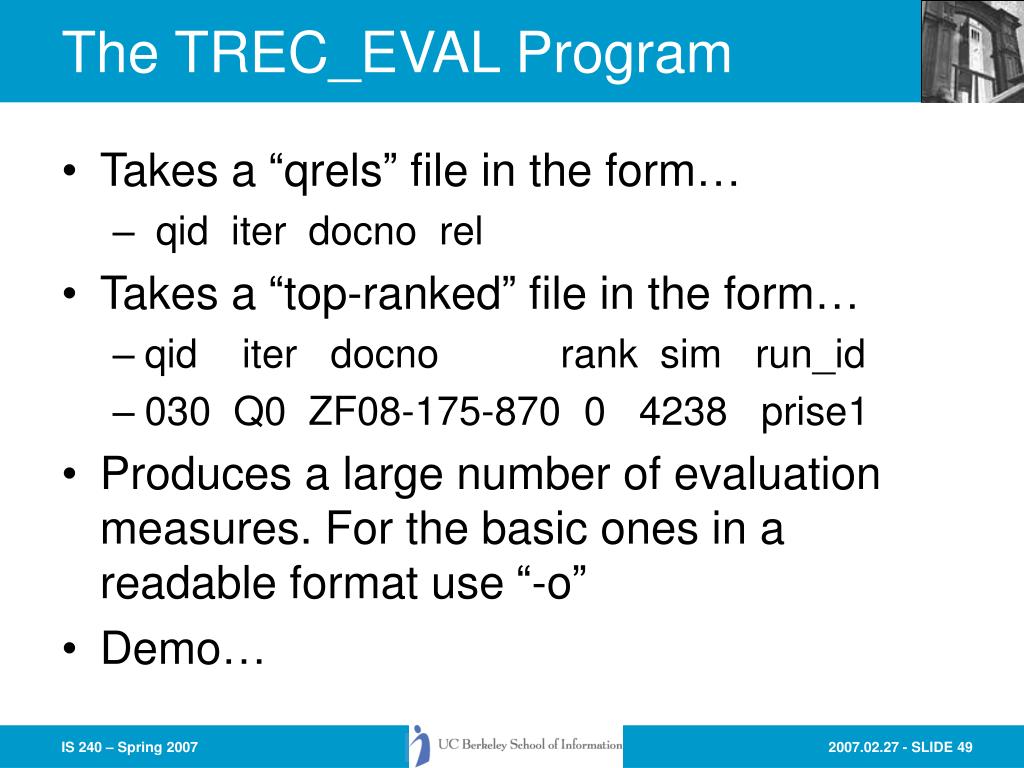 The TREC_EVAL Program

• Takes a “qrels” file in the form…
– qid iter docno rel
• Takes a “top-ranked” file in the form…
– qid iter docno rank sim run_id
– 030 Q0 ZF08-175-870 0 4238 prise1
• Produces a large number of evaluation measures. For the basic ones in a readable format use “-o”
• Demo…

IS 240 – Spring 2007

UC Berkeley School of Information

2007.02.27 - SLIDE 49